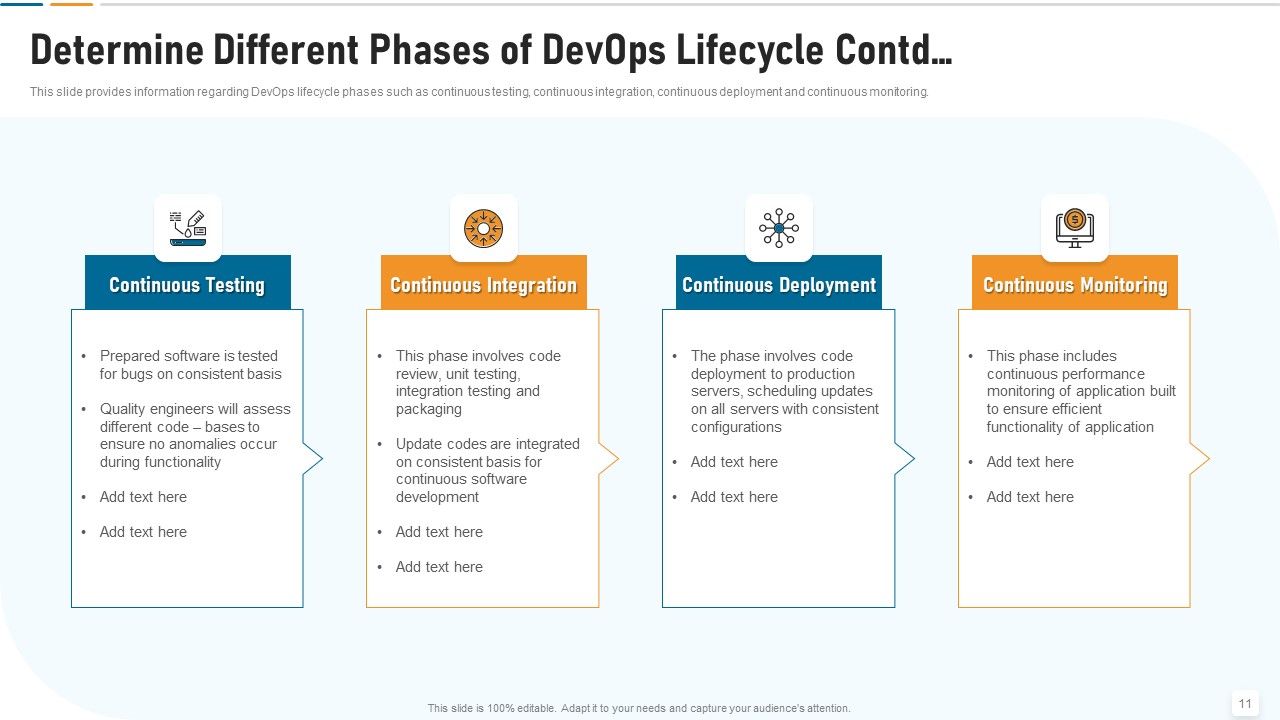 Determine Different Phases of DevOps Lifecycle Contd…

This slide provides information regarding DevOps lifecycle phases such as continuous testing, continuous integration, continuous deployment and continuous monitoring.

Continuous Testing

• Prepared software is tested for bugs on consistent basis
• Quality engineers will assess different code – bases to ensure no anomalies occur during functionality
• Add text here
• Add text here

Continuous Integration

• This phase involves code review, unit testing, integration testing and packaging
• Update codes are integrated on consistent basis for continuous software development
• Add text here
• Add text here

Continuous Deployment

• The phase involves code deployment to production servers, scheduling updates on all servers with consistent configurations
• Add text here
• Add text here

Continuous Monitoring

• This phase includes continuous performance monitoring of application built to ensure efficient functionality of application
• Add text here
• Add text here

This slide is 100% editable. Adapt it to your needs and capture your audience's attention.

11